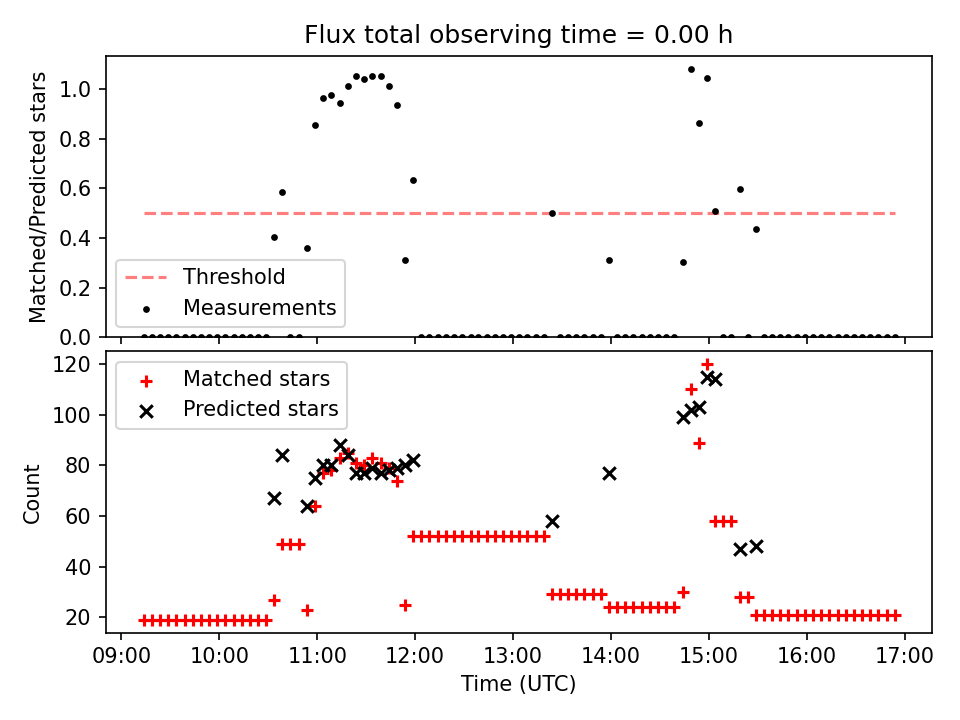 Flux total observing time = 0.00 h

Matched/Predicted stars

1.0
0.8
0.6
0.4
0.2
0.0

Threshold
Measurements

Matched stars
Predicted stars

Count

120
100
80
60
40
20

09:00 10:00 11:00 12:00 13:00 14:00 15:00 16:00 17:00

Time (UTC)